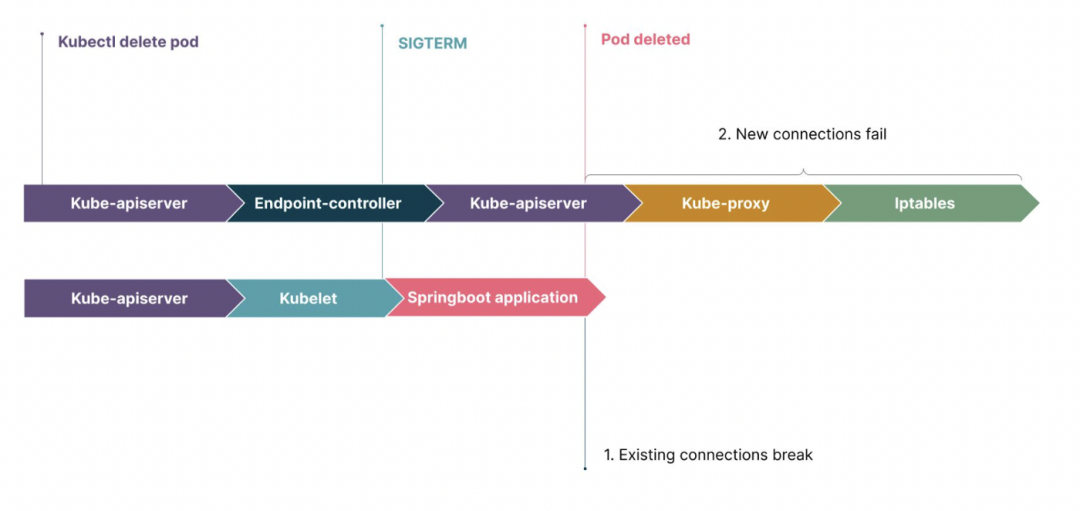 Kubectl delete pod

SIGTERM

Pod deleted

2. New connections fail

Kube-apiserver

Endpoint-controller

Kube-apiserver

Kube-proxy

Iptables

Kube-apiserver

Kubelet

Springboot application

1. Existing connections break